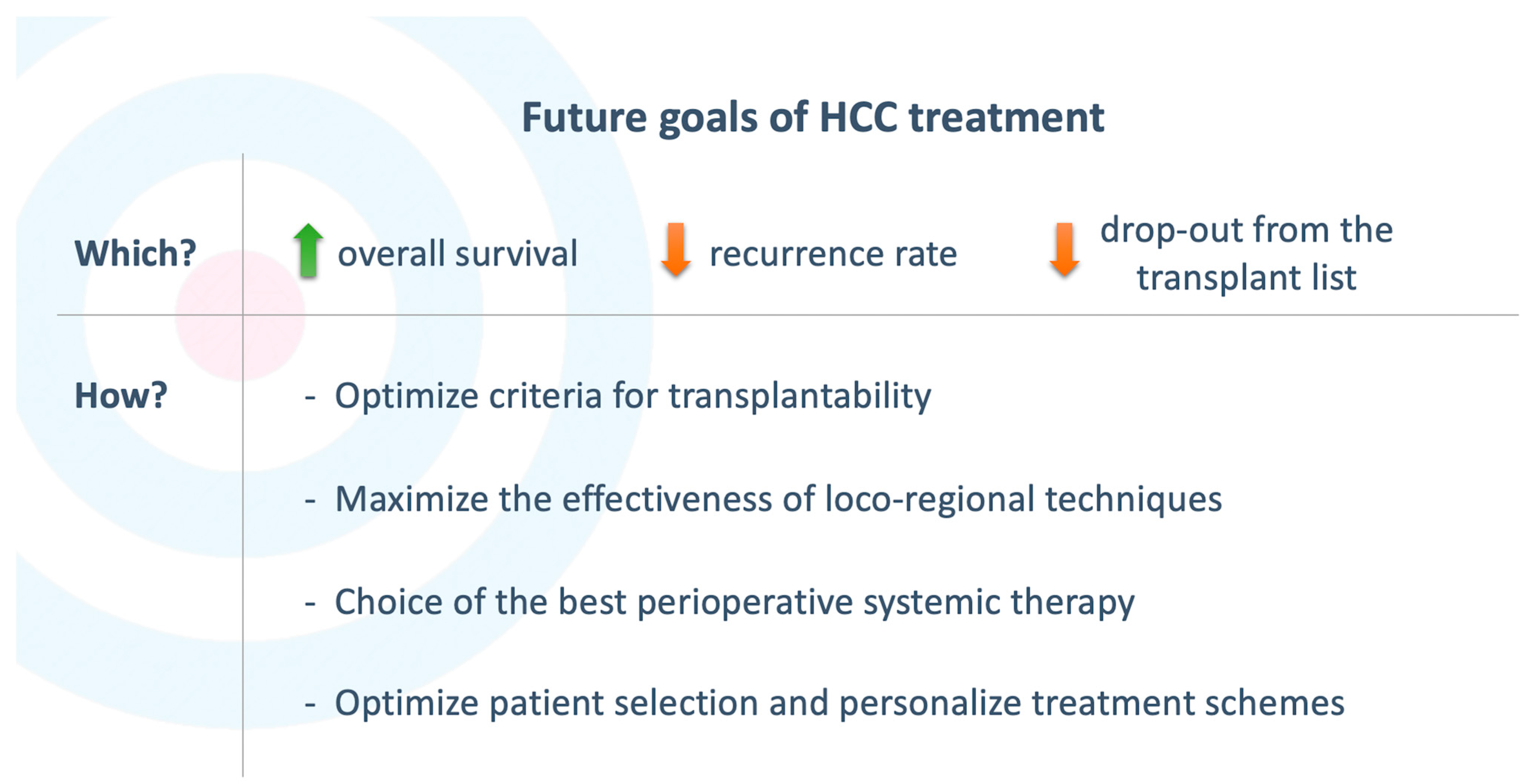 Future goals of HCC treatment

Which?

overall survival

recurrence rate

drop-out from the transplant list

How?

- Optimize criteria for transplantability

- Maximize the effectiveness of loco-regional techniques

- Choice of the best perioperative systemic therapy

- Optimize patient selection and personalize treatment schemes